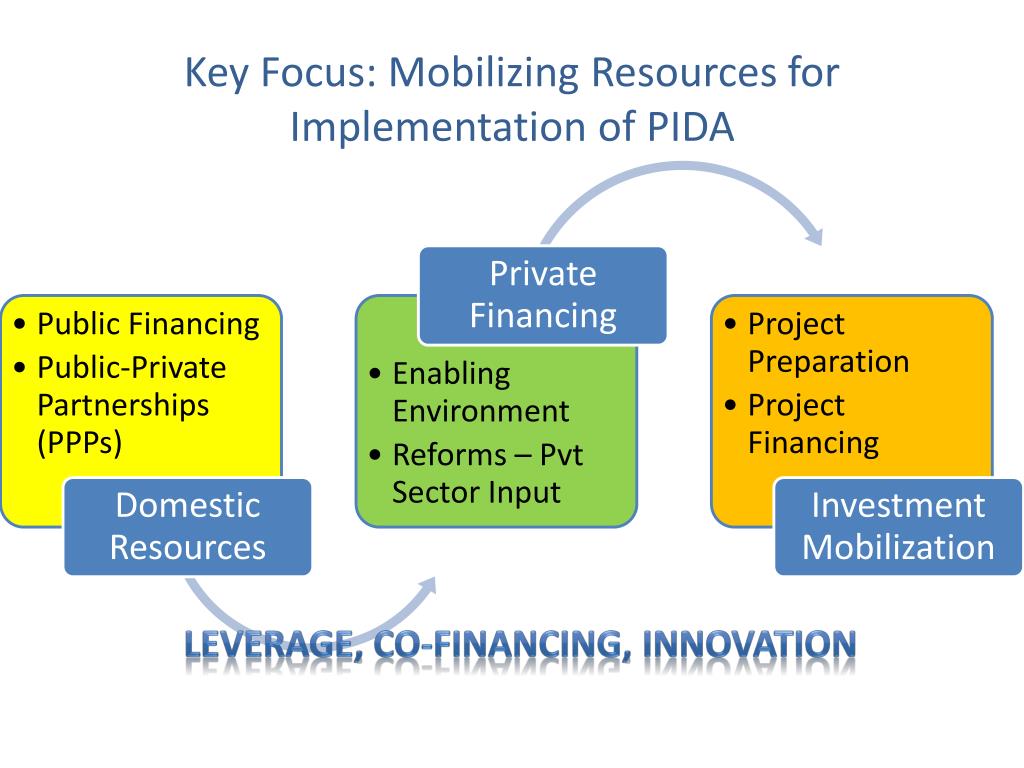 Key Focus: Mobilizing Resources for Implementation of PIDA

• Public Financing
• Public-Private Partnerships (PPPs)

Domestic Resources

Private Financing

• Enabling Environment
• Reforms – Pvt Sector Input

• Project Preparation
• Project Financing

Investment Mobilization

LEVERAGE, CO-FINANCING, INNOVATION